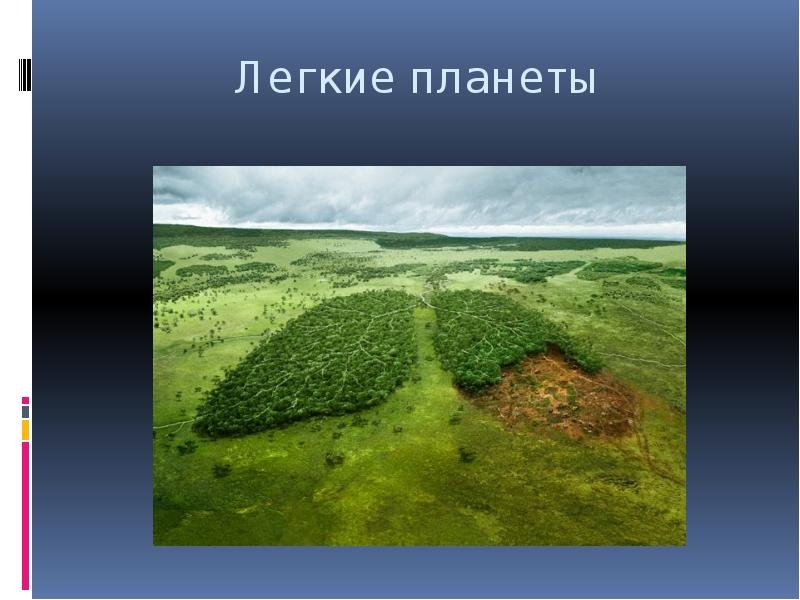 Легкие планеты